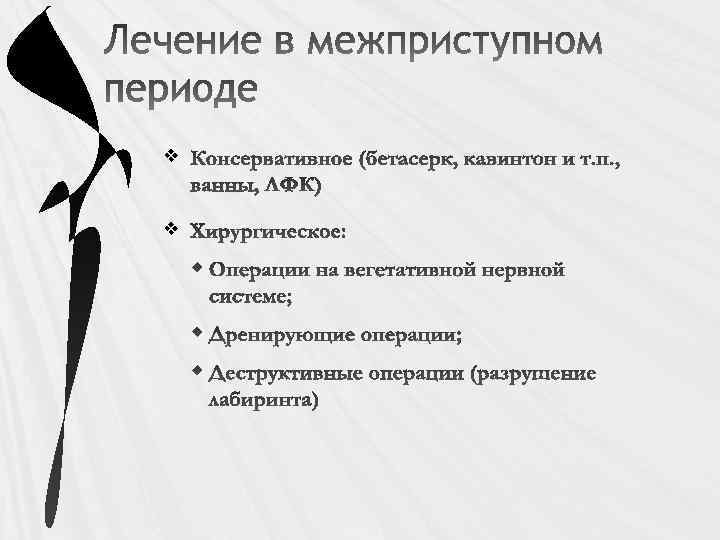 Лечение в межприступном периоде

❖ Консервативное (бетасерк, кавинтон и т.п., ванны, ЛФК)

❖ Хирургическое:

◆ Операции на вегетативной нервной системе;

◆ Дренирующие операции;

◆ Деструктивные операции (разрушение лабиринта)